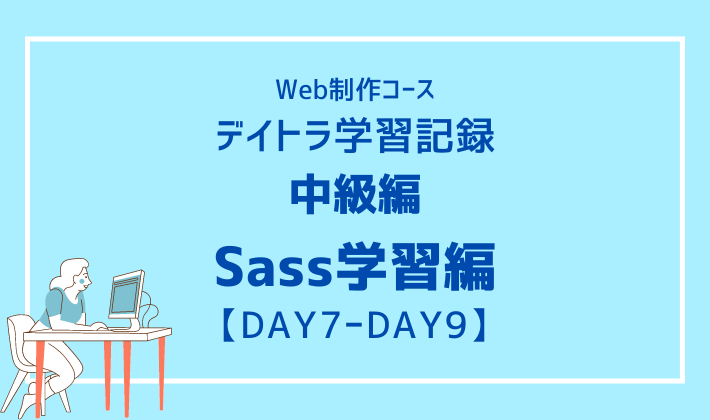 Web制作コース
デイトラ学習記録
中級編
Sass学習編
【DAY7-DAY9】